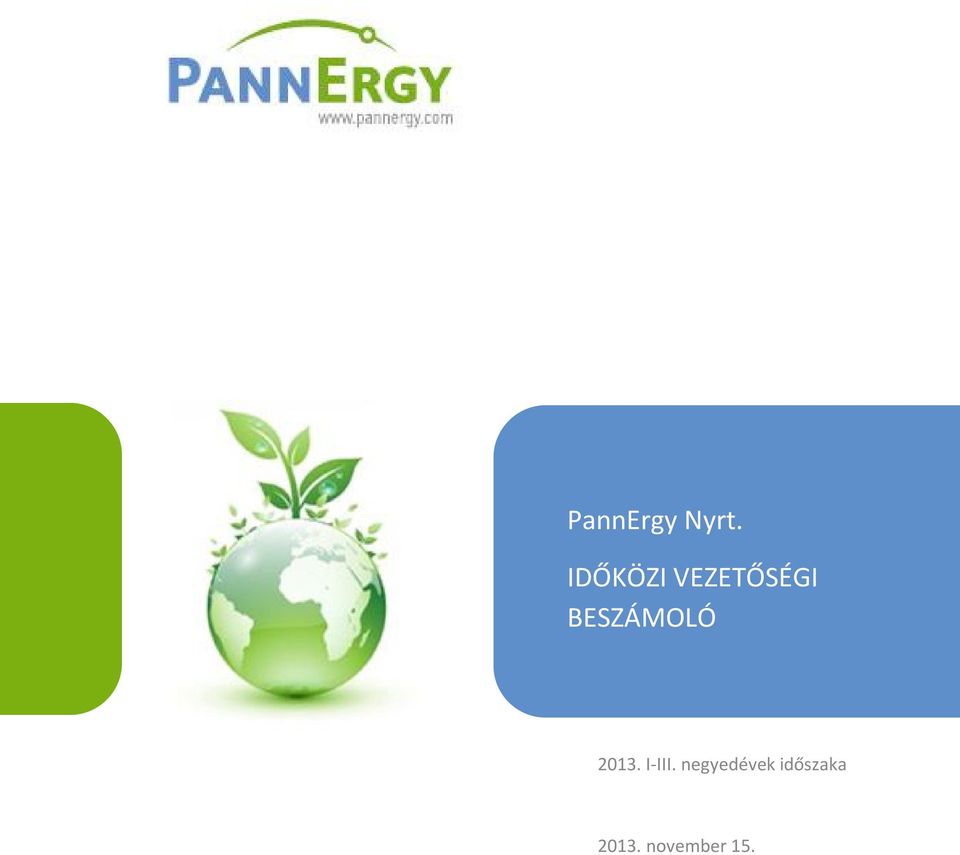 PANNERGY
www.pannergy.com

PannErgy Nyrt.

IDŐKÖZI VEZETŐSÉGI BESZÁMOLÓ

2013. I-III. negyedévek időszaka

2013. november 15.